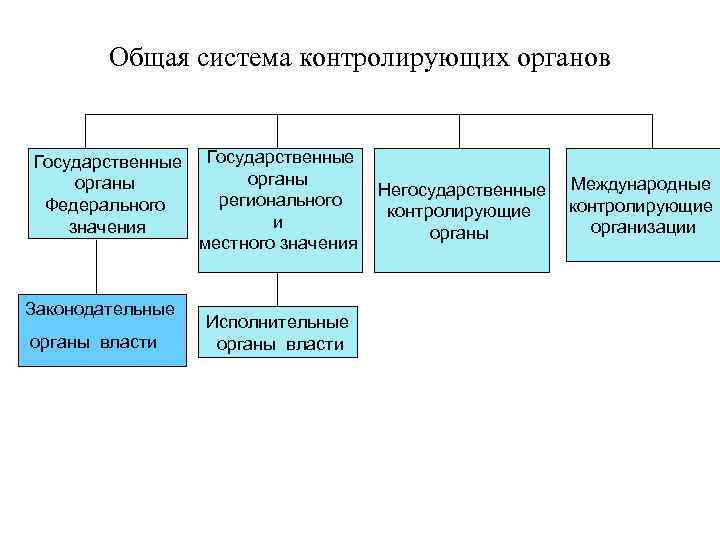 Общая система контролирующих органов

Государственные органы Федерального значения

Государственные органы регионального и местного значения

Негосударственные контролирующие органы

Международные контролирующие организации

Законодательные органы власти

Исполнительные органы власти